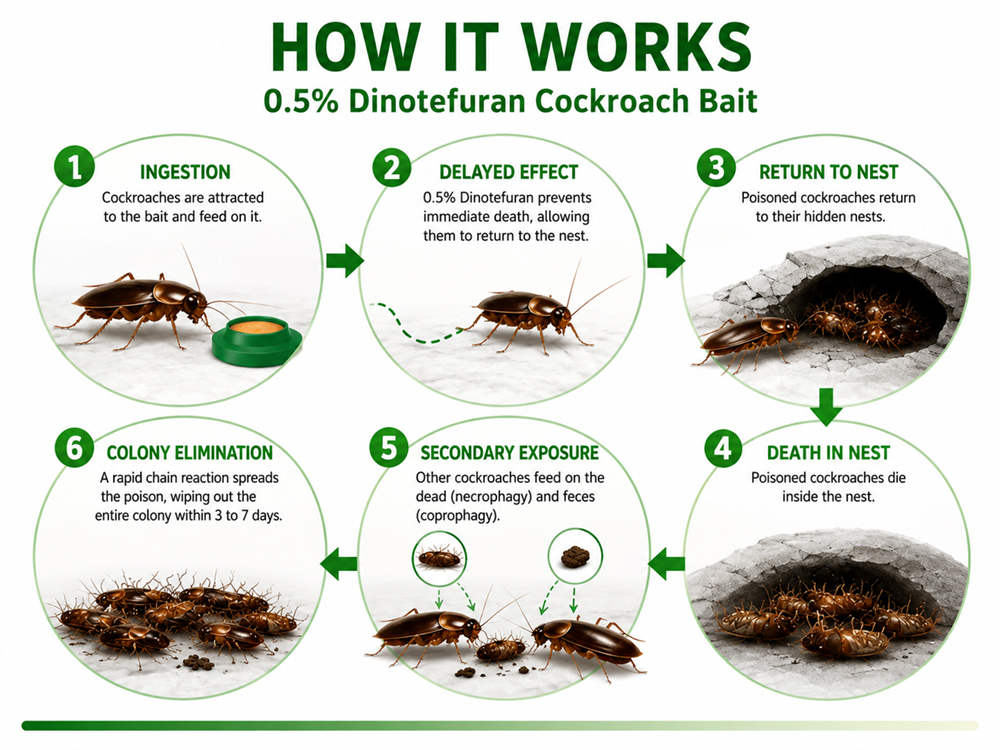 HOW IT WORKS
0.5% Dinotefuran Cockroach Bait

1
INGESTION
Cockroaches are attracted to the bait and feed on it.

2
DELAYED EFFECT
0.5% Dinotefuran prevents immediate death, allowing them to return to the nest.

3
RETURN TO NEST
Poisoned cockroaches return to their hidden nests.

4
DEATH IN NEST
Poisoned cockroaches die inside the nest.

5
SECONDARY EXPOSURE
Other cockroaches feed on the dead (necrophagy) and feces (coprophagy).

6
COLONY ELIMINATION
A rapid chain reaction spreads the poison, wiping out the entire colony within 3 to 7 days.